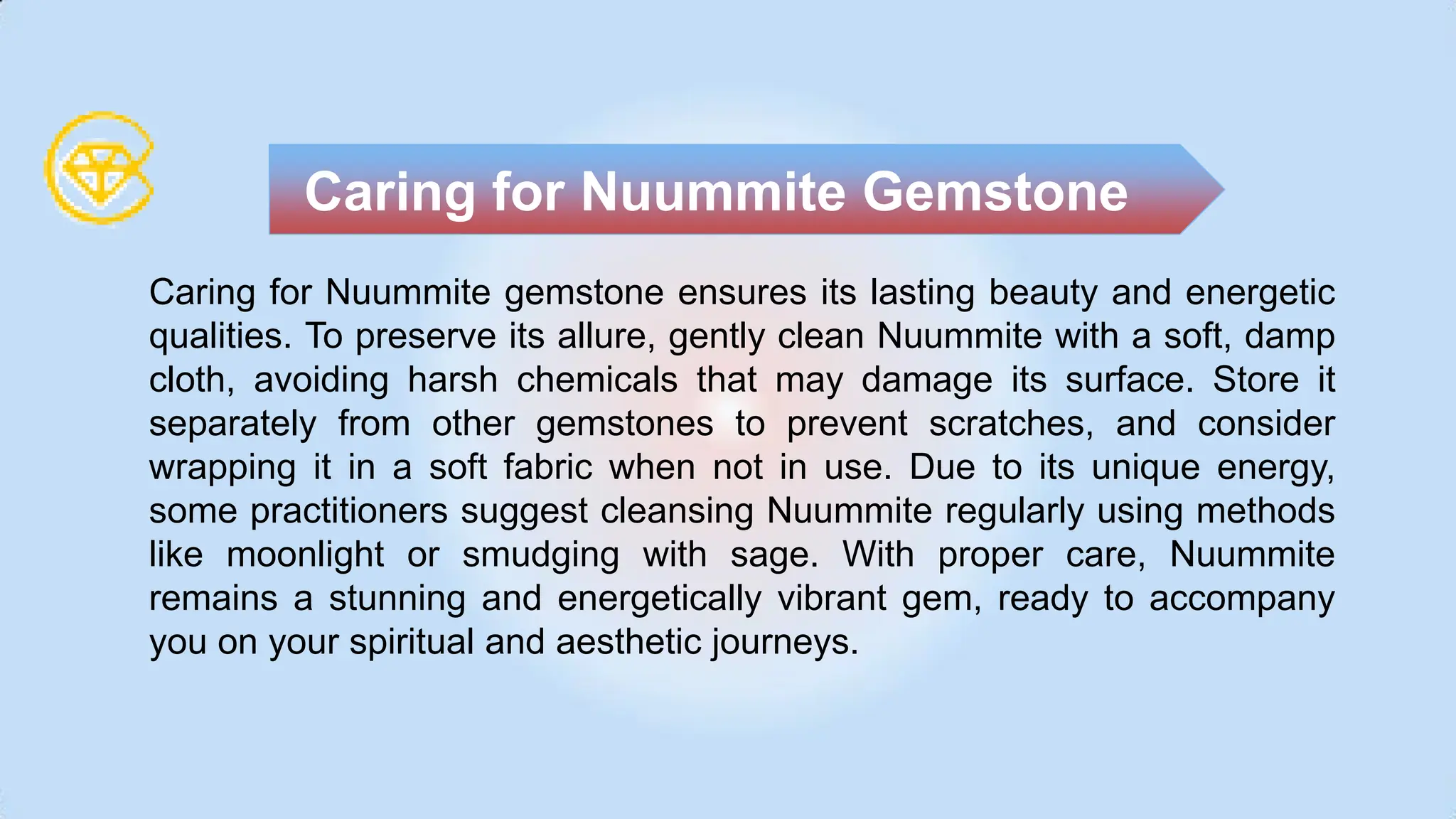 Caring for Nuummite Gemstone

Caring for Nuummite gemstone ensures its lasting beauty and energetic qualities. To preserve its allure, gently clean Nuummite with a soft, damp cloth, avoiding harsh chemicals that may damage its surface. Store it separately from other gemstones to prevent scratches, and consider wrapping it in a soft fabric when not in use. Due to its unique energy, some practitioners suggest cleansing Nuummite regularly using methods like moonlight or smudging with sage. With proper care, Nuummite remains a stunning and energetically vibrant gem, ready to accompany you on your spiritual and aesthetic journeys.